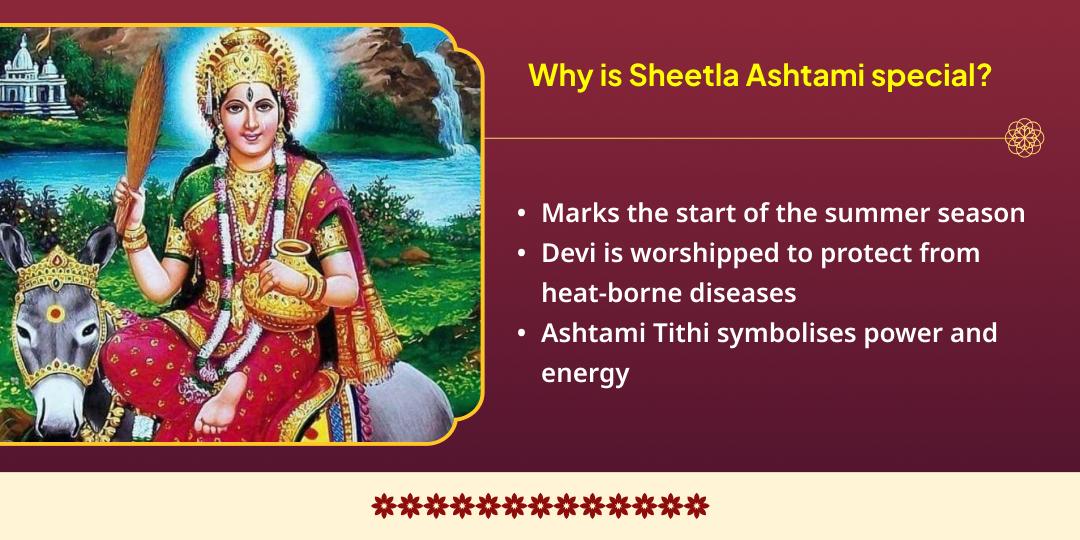 Why is Sheetla Ashtami special?

• Marks the start of the summer season
• Devi is worshipped to protect from heat-borne diseases
• Ashtami Tithi symbolises power and energy